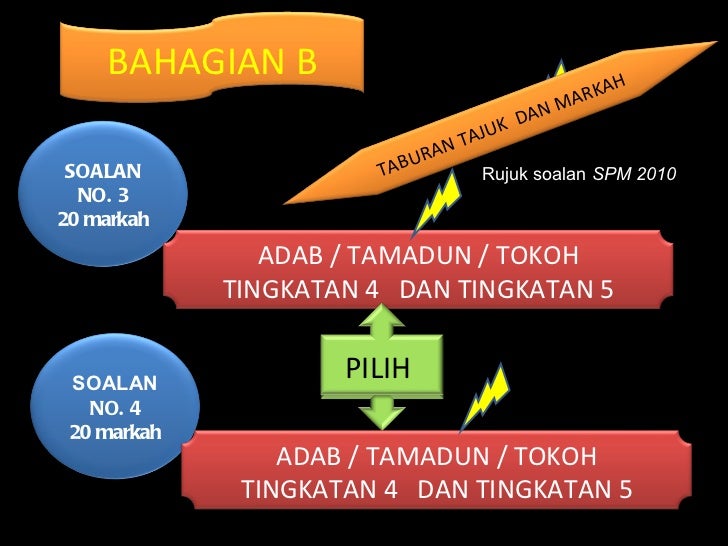 BAHAGIAN B

TABURAN TAJUK DAN MARKAH

Rujuk soalan SPM 2010

SOALAN NO. 3 20 markah

ADAB / TAMADUN / TOKOH TINGKATAN 4 DAN TINGKATAN 5

PILIH

SOALAN NO. 4 20 markah

ADAB / TAMADUN / TOKOH TINGKATAN 4 DAN TINGKATAN 5